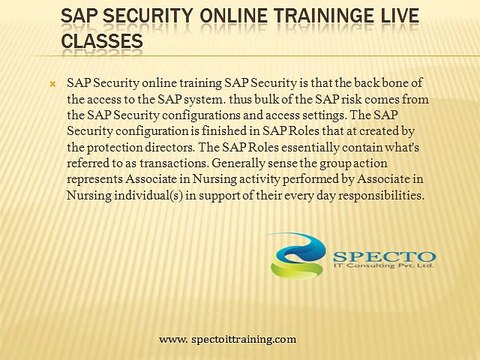 SAP SECURITY ONLINE TRAININGE LIVE CLASSES

SAP Security online training SAP Security is that the back bone of the access to the SAP system. thus bulk of the SAP risk comes from the SAP Security configurations and access settings. The SAP Security configuration is finished in SAP Roles that at created by the protection directors. The SAP Roles essentially contain what's referred to as transactions. Generally sense the group action represents Associate in Nursing activity performed by Associate in Nursing individual(s) in support of their every day responsibilities.

SPECTO
IT Consulting Pvt. Ltd.

www. spectoittraining.com